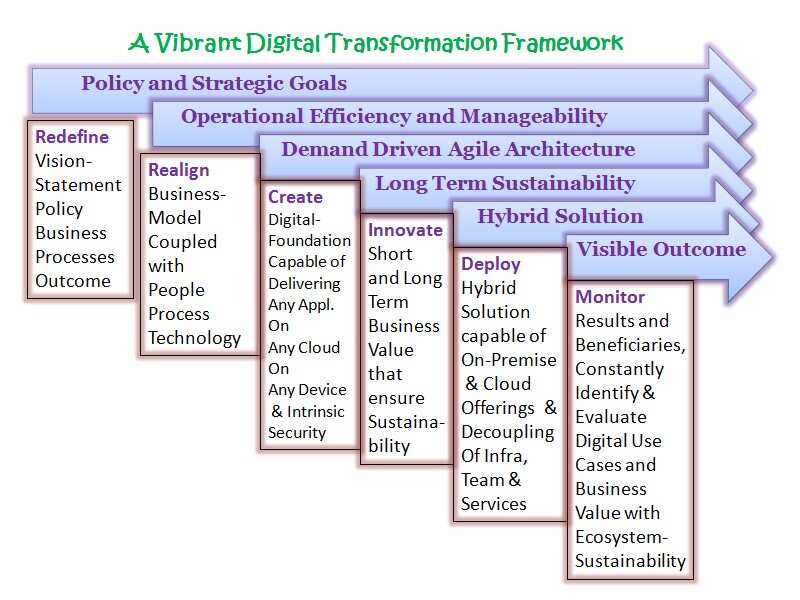 A Vibrant Digital Transformation Framework

Policy and Strategic Goals

Operational Efficiency and Manageability

Demand Driven Agile Architecture

Long Term Sustainability

Hybrid Solution

Visible Outcome

Redefine
Vision-Statement
Policy
Business
Processes
Outcome

Realign
Business-Model
Coupled with
People
Process
Technology

Create
Digital-Foundation
Capable of
Delivering
Any Appl.
On
Any Cloud
On
Any Device
& Intrinsic
Security

Innovate
Short and Long Term Business Value that ensure Sustainability

Deploy
Hybrid Solution capable of On-Premise & Cloud Offerings & Decoupling Of Infra, Team & Services

Monitor
Results and Beneficiaries, Constantly Identify & Evaluate Digital Use Cases and Business Value with Ecosystem-Sustainability